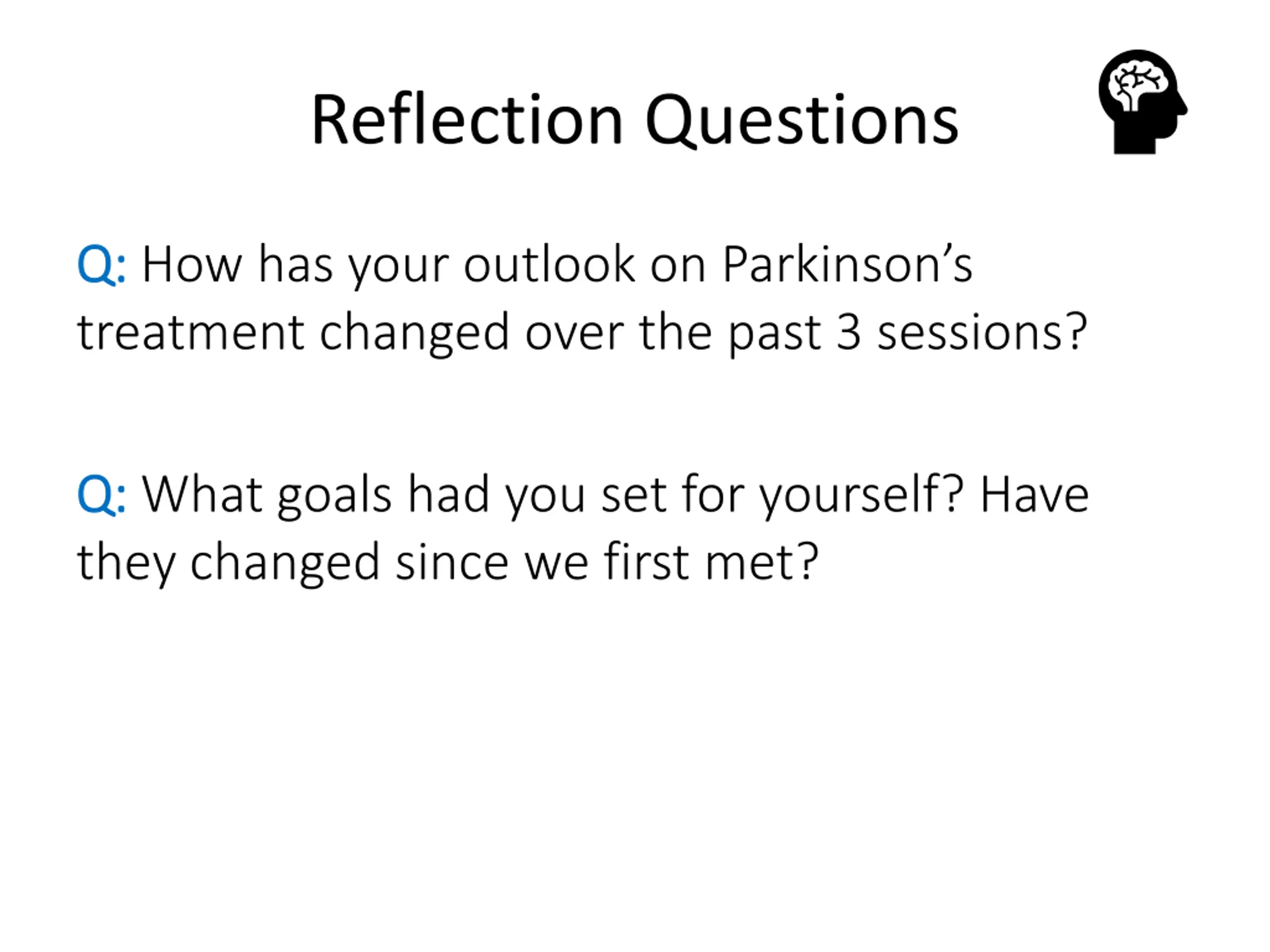 Reflection Questions

Q: How has your outlook on Parkinson’s treatment changed over the past 3 sessions?

Q: What goals had you set for yourself? Have they changed since we first met?